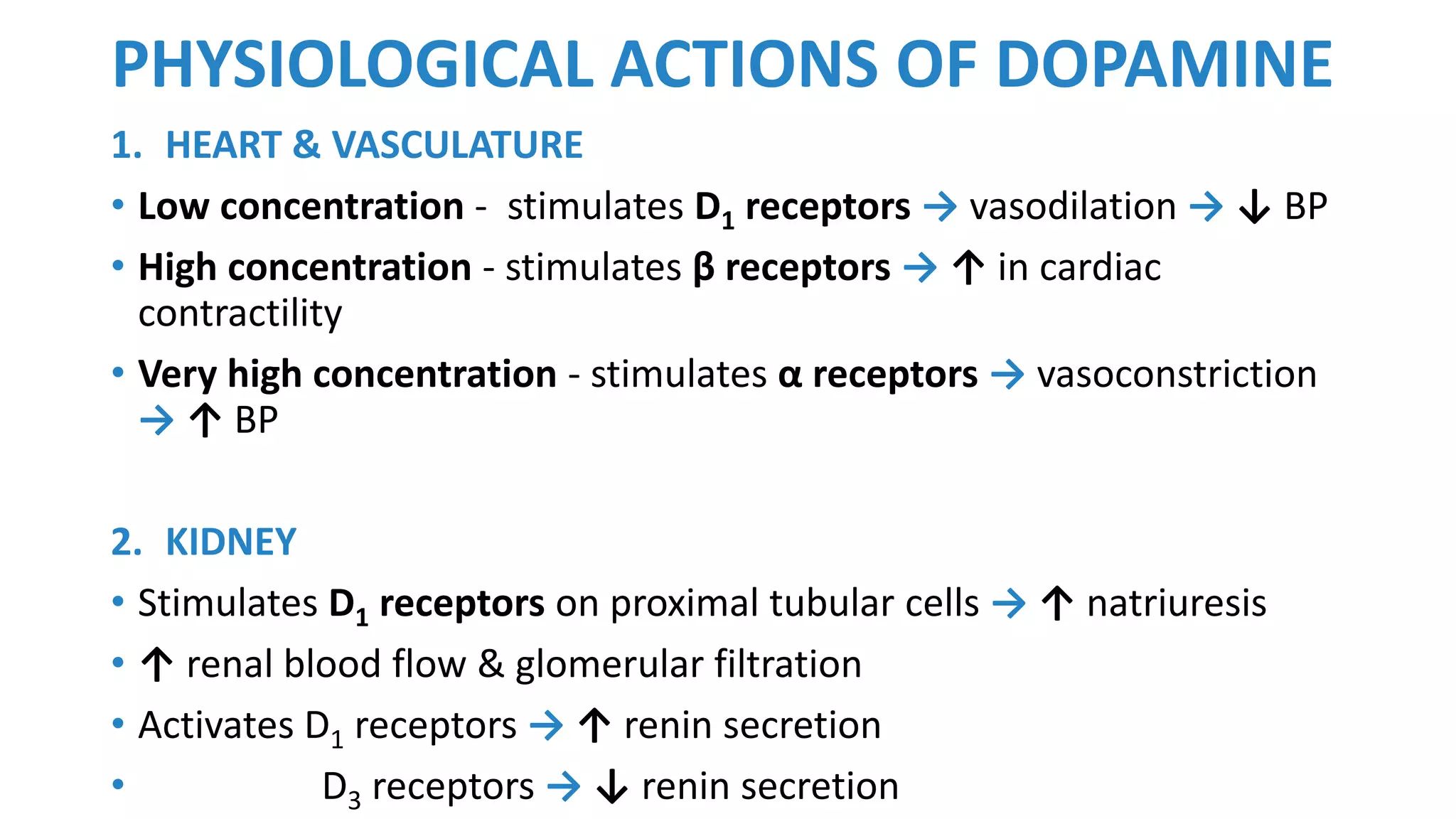 PHYSIOLOGICAL ACTIONS OF DOPAMINE

1. HEART & VASCULATURE

• Low concentration - stimulates $D_1$ receptors → vasodilation → ↓ BP

• High concentration - stimulates β receptors → ↑ in cardiac contractility

• Very high concentration - stimulates α receptors → vasoconstriction → ↑ BP

2. KIDNEY

• Stimulates $D_1$ receptors on proximal tubular cells → ↑ natriuresis

• ↑ renal blood flow & glomerular filtration

• Activates $D_1$ receptors → ↑ renin secretion

• $D_3$ receptors → ↓ renin secretion